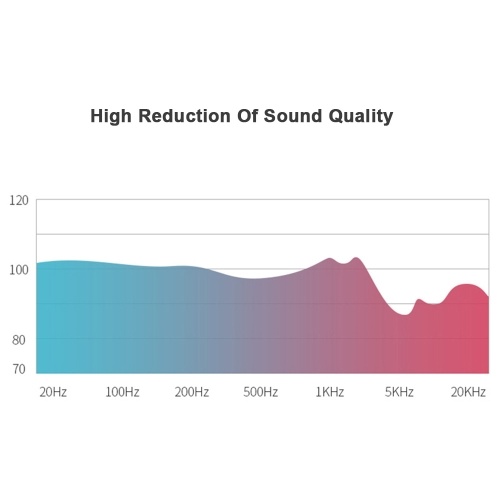 High Reduction Of Sound Quality

120
100
80
70

20Hz 100Hz 200Hz 500Hz 1KHz 5KHz 20KHz